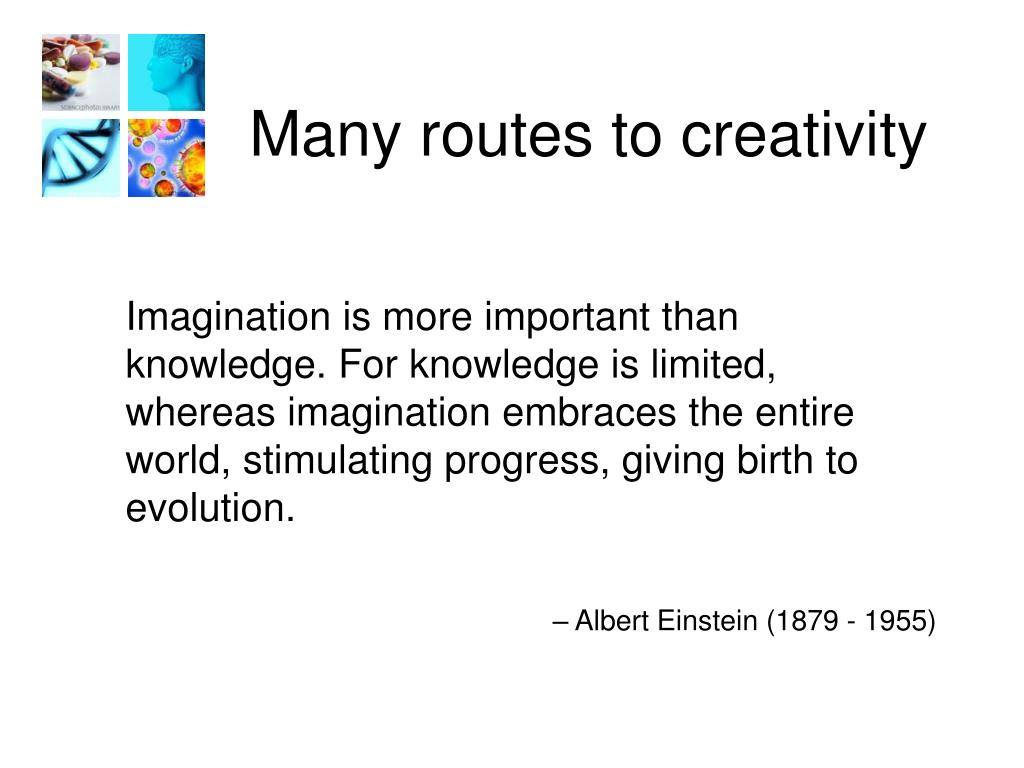 Many routes to creativity

Imagination is more important than knowledge. For knowledge is limited, whereas imagination embraces the entire world, stimulating progress, giving birth to evolution.

– Albert Einstein (1879 - 1955)